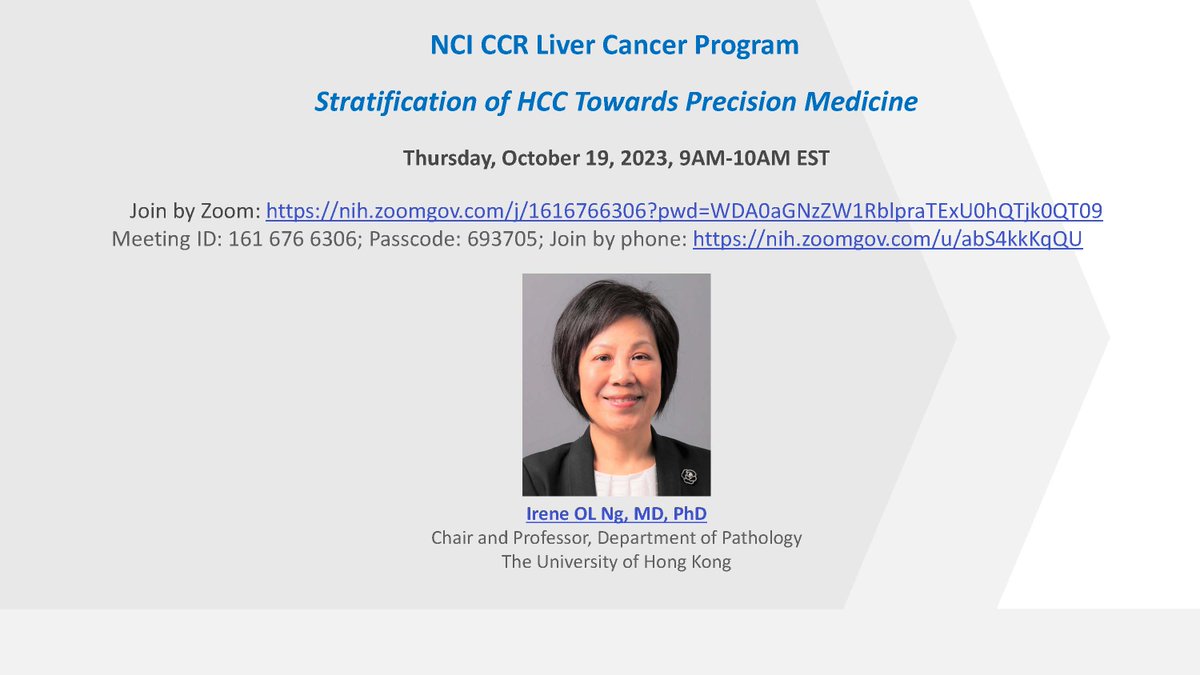 NCI CCR Liver Cancer Program

Stratification of HCC Towards Precision Medicine

Thursday, October 19, 2023, 9AM-10AM EST

Join by Zoom: https://nih.zoomgov.com/j/1616766306?pwd=WDA0aGNzZW1RblpraTExU0hQTjk0QT09
Meeting ID: 161 676 6306; Passcode: 693705; Join by phone: https://nih.zoomgov.com/u/abS4kkKqQU

Irene OL Ng, MD, PhD
Chair and Professor, Department of Pathology
The University of Hong Kong